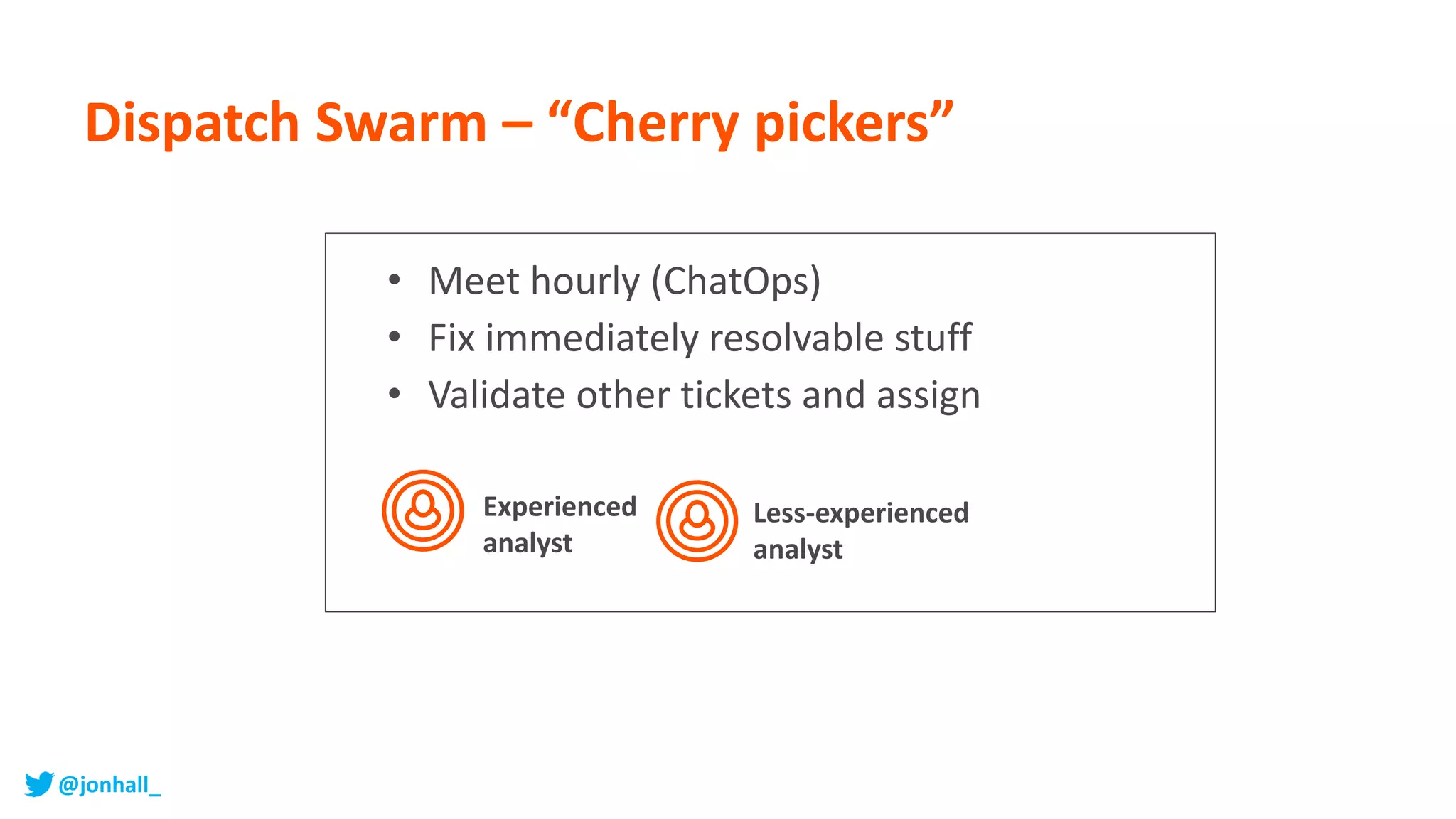 Dispatch Swarm – “Cherry pickers”

• Meet hourly (ChatOps)
• Fix immediately resolvable stuff
• Validate other tickets and assign

Experienced analyst

Less-experienced analyst

@jonhall_